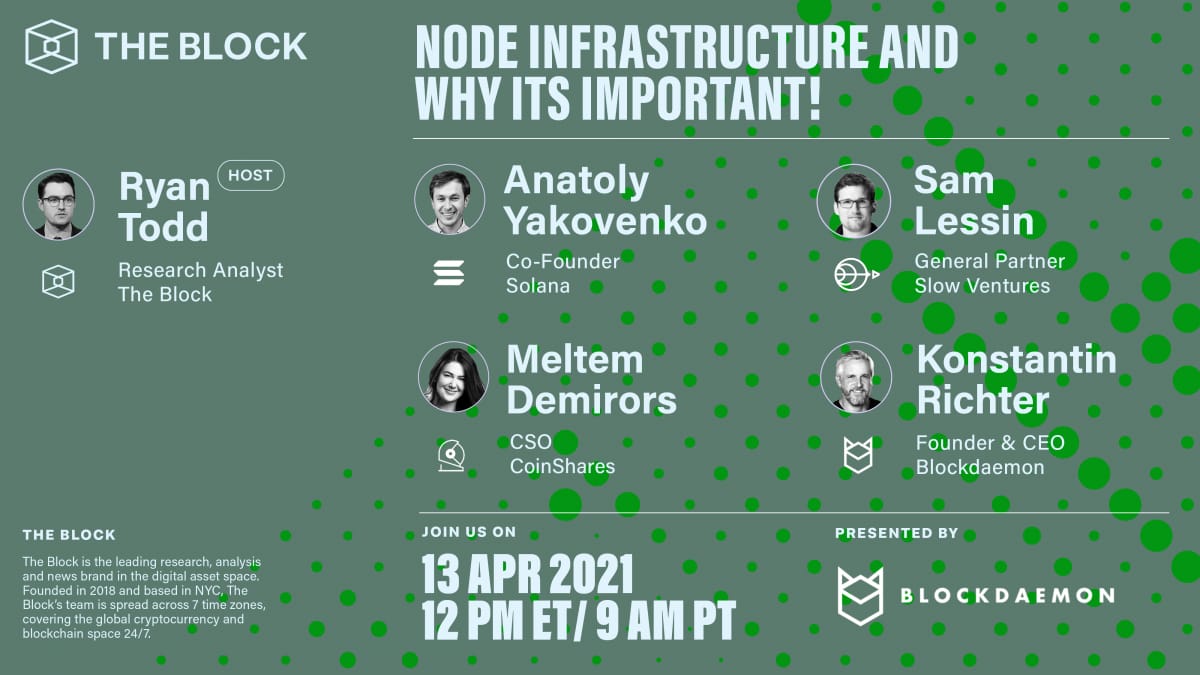 THE BLOCK

NODE INFRASTRUCTURE AND WHY ITS IMPORTANT!

Ryan Todd
HOST
Research Analyst
The Block

Anatoly Yakovenko
Co-Founder
Solana

Sam Lessin
General Partner
Slow Ventures

Meltem Demirors
CSO
CoinShares

Konstantin Richter
Founder & CEO
Blockdaemon

THE BLOCK

The Block is the leading research, analysis and news brand in the digital asset space. Founded in 2018 and based in NYC, The Block's team is spread across 7 time zones, covering the global cryptocurrency and blockchain space 24/7.

JOIN US ON

13 APR 2021
12 PM ET/ 9 AM PT

PRESENTED BY

BLOCKDAEMON